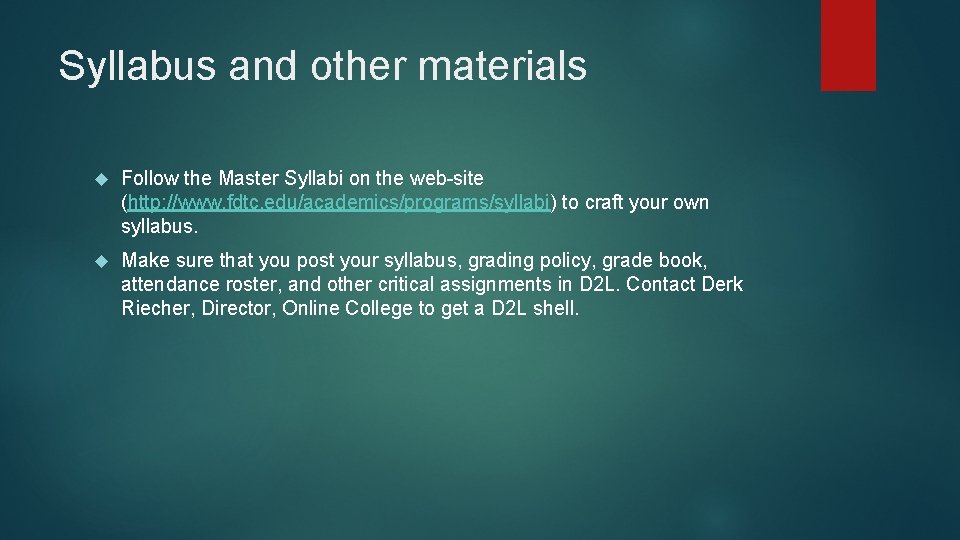 Syllabus and other materials

Follow the Master Syllabi on the web-site (http://www.fdtc.edu/academics/programs/syllabi) to craft your own syllabus.

Make sure that you post your syllabus, grading policy, grade book, attendance roster, and other critical assignments in D2L. Contact Derk Riecher, Director, Online College to get a D2L shell.